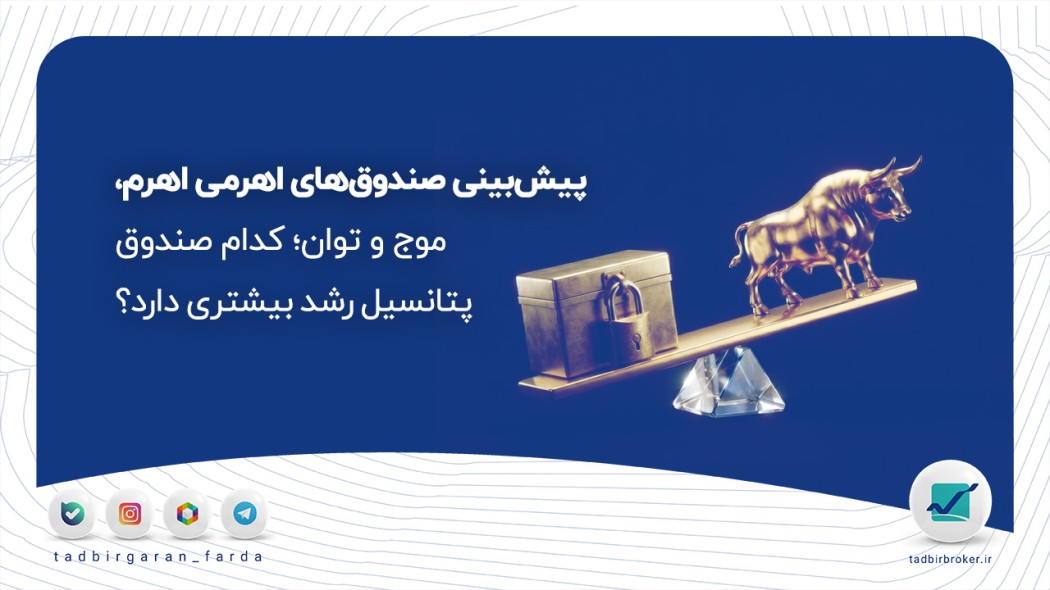 پیش‌بینی صندوق‌های اهرمی اهرم، موج و توان؛ کدام صندوق پتانسیل رشد بیشتری دارد؟

tadbirgaran_farda

tadbirbroker.ir